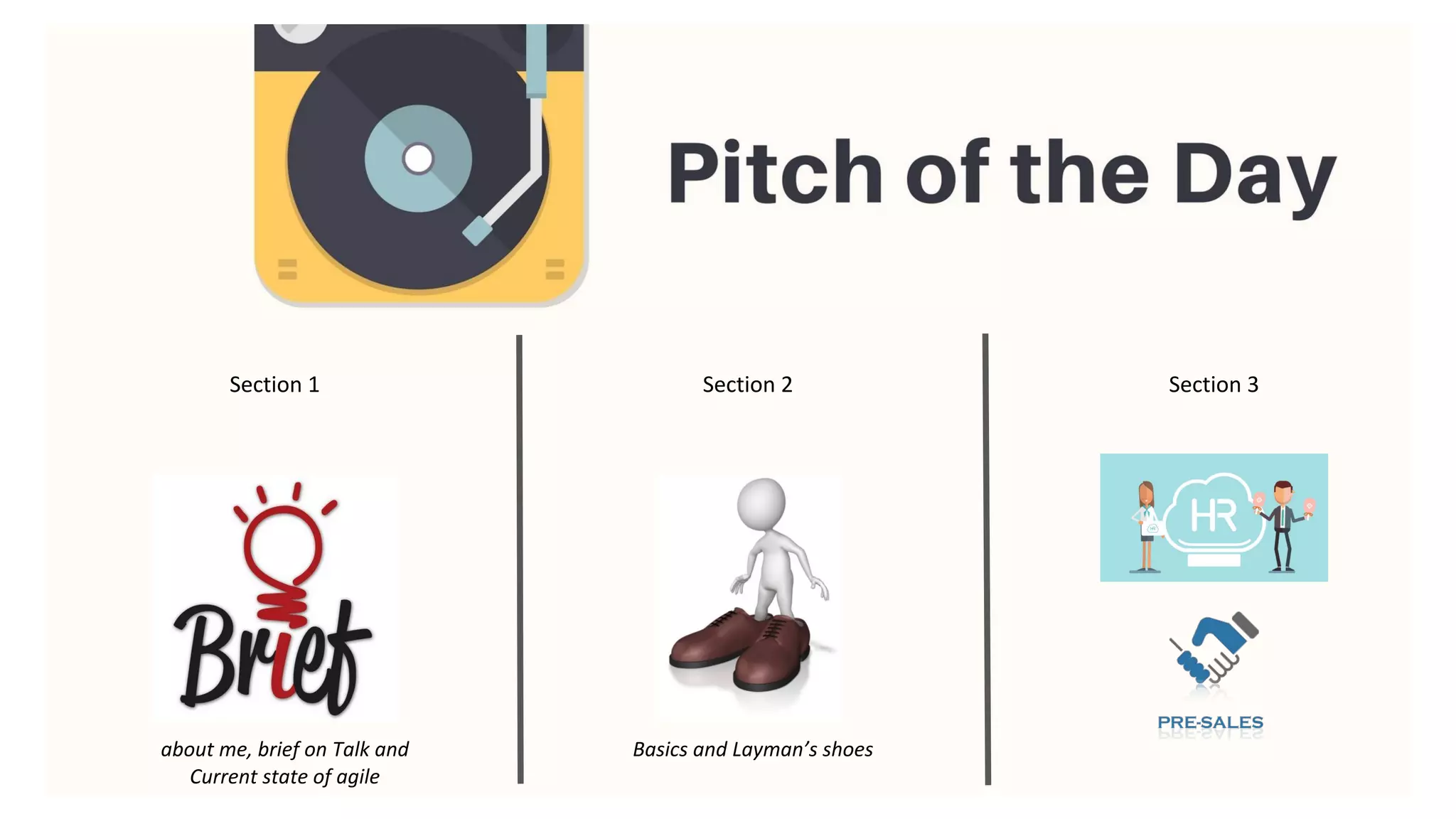 Pitch of the Day

Section 1

Brief

about me, brief on Talk and Current state of agile

Section 2

Basics and Layman's shoes

Section 3

HR

PRE-SALES